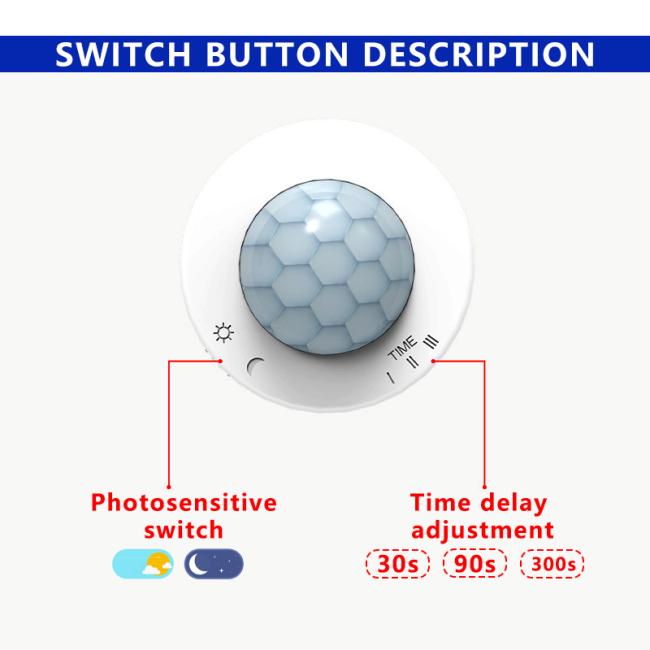 SWITCH BUTTON DESCRIPTION

TIME
I II III

Photosensitive switch

Time delay adjustment
30s 90s 300s